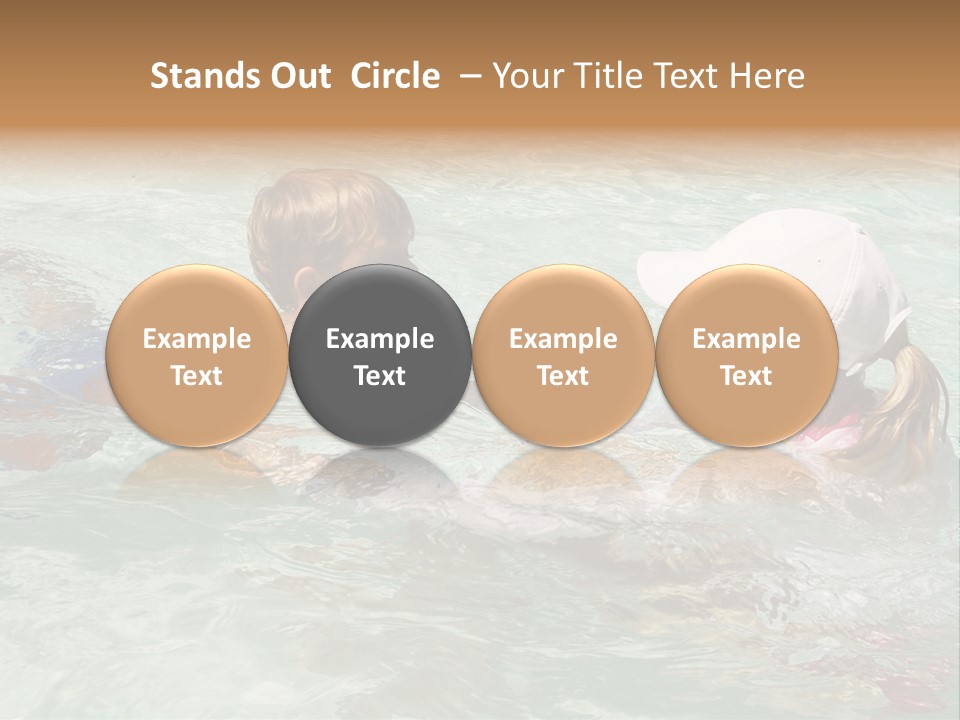 Stands Out Circle – Your Title Text Here

Example Text

Example Text

Example Text

Example Text